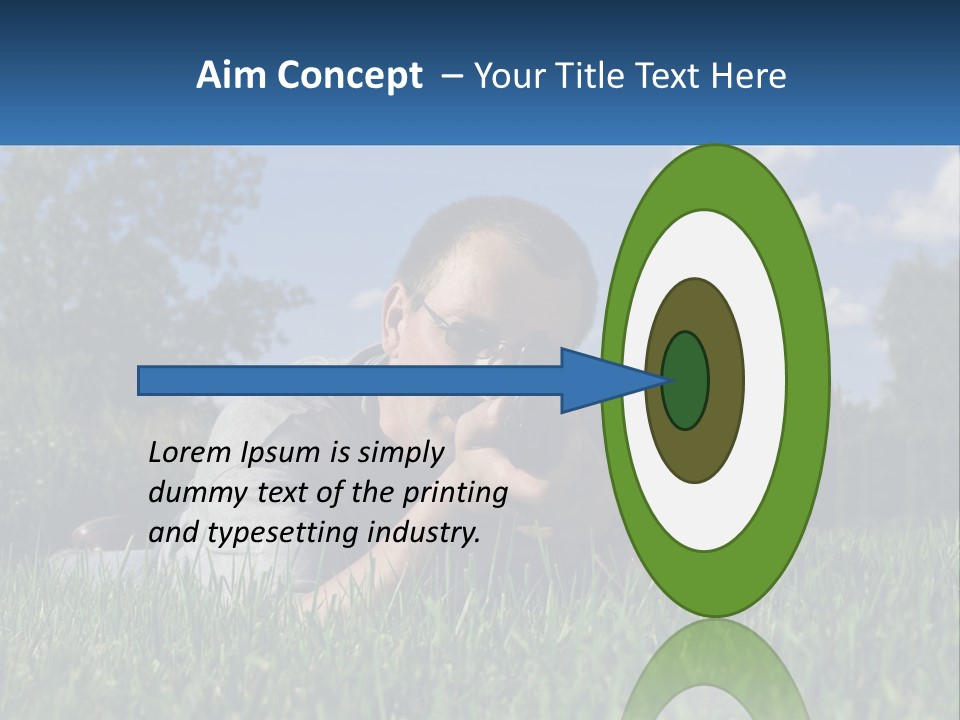 Aim Concept – Your Title Text Here

Lorem Ipsum is simply dummy text of the printing and typesetting industry.